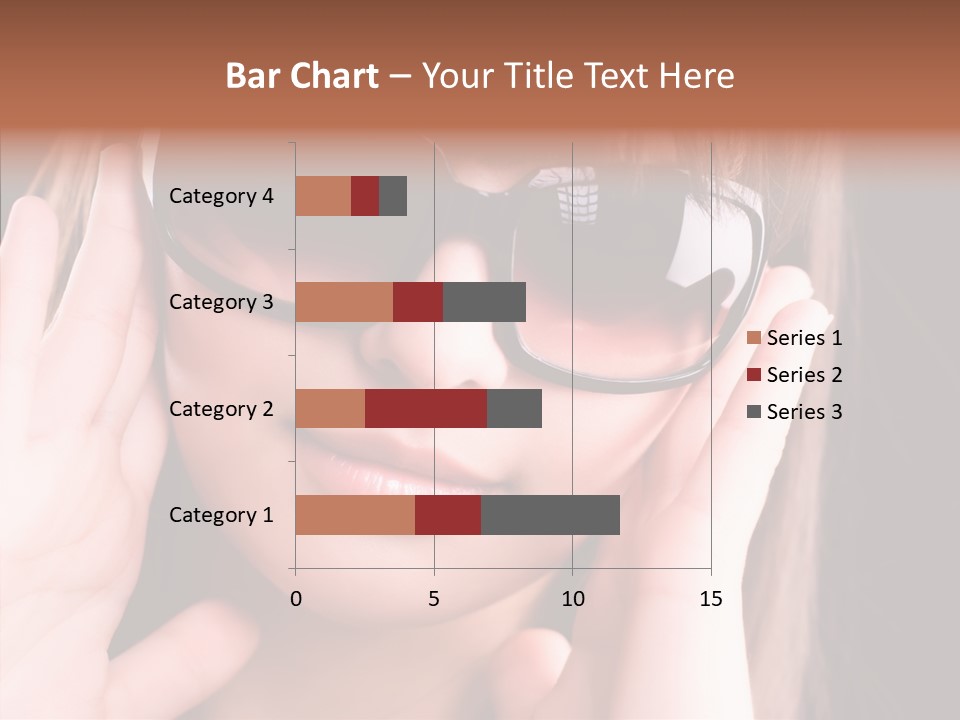 Bar Chart – Your Title Text Here

Category 4
Category 3
Category 2
Category 1

0
5
10
15

Series 1
Series 2
Series 3